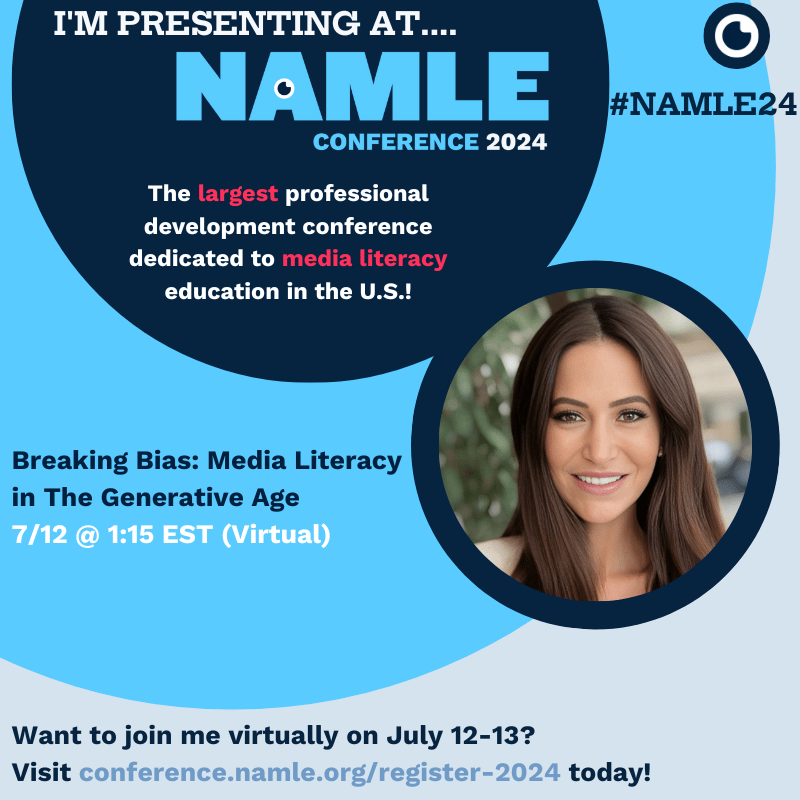 I'M PRESENTING AT....
NAMLE
CONFERENCE 2024

#NAMLE24

The largest professional development conference dedicated to media literacy education in the U.S.!

Breaking Bias: Media Literacy in The Generative Age
7/12 @ 1:15 EST (Virtual)

Want to join me virtually on July 12-13?
Visit conference.namle.org/register-2024 today!